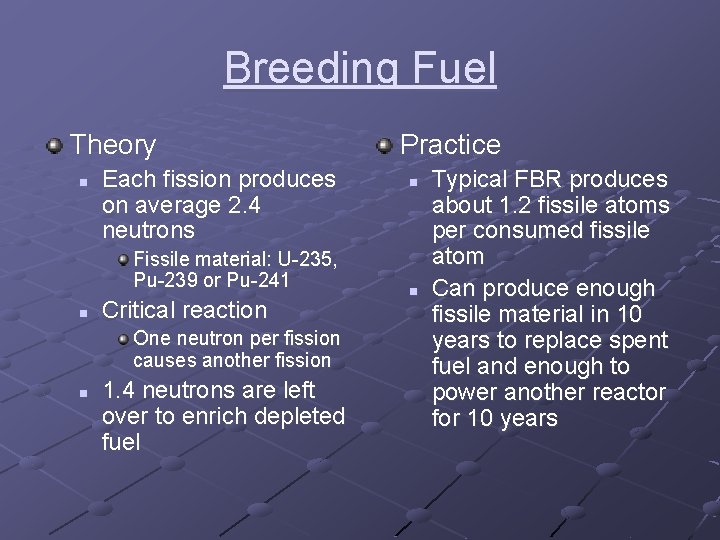 Breeding Fuel

Theory

Each fission produces on average 2.4 neutrons

Fissile material: U-235, Pu-239 or Pu-241

Critical reaction

One neutron per fission causes another fission

1.4 neutrons are left over to enrich depleted fuel

Practice

Typical FBR produces about 1.2 fissile atoms per consumed fissile atom

Can produce enough fissile material in 10 years to replace spent fuel and enough to power another reactor for 10 years